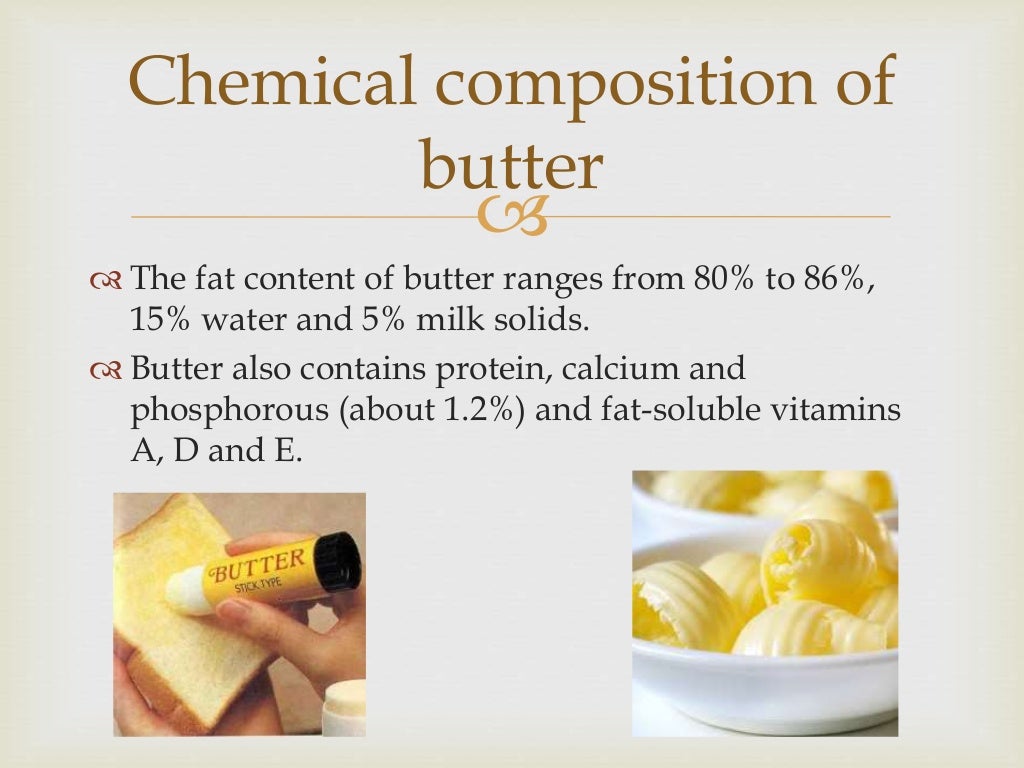 Chemical composition of butter

The fat content of butter ranges from 80% to 86%, 15% water and 5% milk solids.

Butter also contains protein, calcium and phosphorous (about 1.2%) and fat-soluble vitamins A, D and E.

BUTTER
STICK TYPE